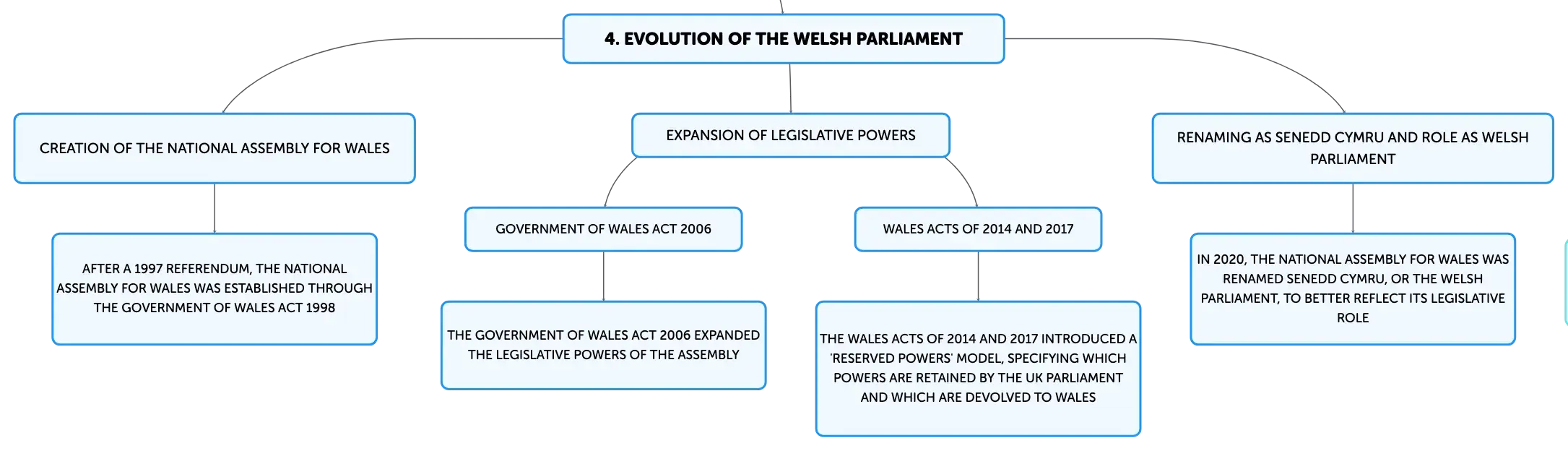 4. EVOLUTION OF THE WELSH PARLIAMENT

CREATION OF THE NATIONAL ASSEMBLY FOR WALES

AFTER A 1997 REFERENDUM, THE NATIONAL ASSEMBLY FOR WALES WAS ESTABLISHED THROUGH THE GOVERNMENT OF WALES ACT 1998

EXPANSION OF LEGISLATIVE POWERS

GOVERNMENT OF WALES ACT 2006

THE GOVERNMENT OF WALES ACT 2006 EXPANDED THE LEGISLATIVE POWERS OF THE ASSEMBLY

WALES ACTS OF 2014 AND 2017

THE WALES ACTS OF 2014 AND 2017 INTRODUCED A 'RESERVED POWERS' MODEL, SPECIFYING WHICH POWERS ARE RETAINED BY THE UK PARLIAMENT AND WHICH ARE DEVOLVED TO WALES

RENAMING AS SENEDD CYMRU AND ROLE AS WELSH PARLIAMENT

IN 2020, THE NATIONAL ASSEMBLY FOR WALES WAS RENAMED SENEDD CYMRU, OR THE WELSH PARLIAMENT, TO BETTER REFLECT ITS LEGISLATIVE ROLE